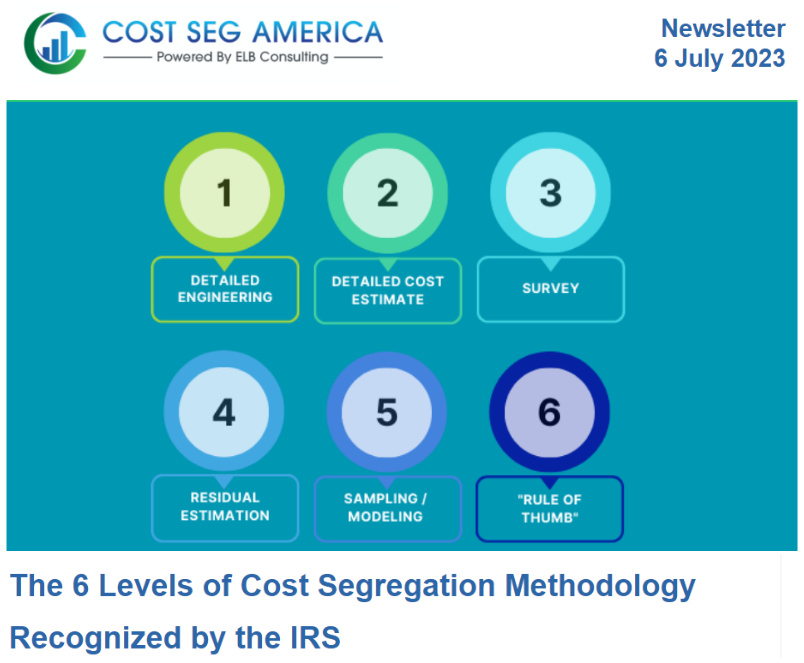 COST SEG AMERICA
Powered By ELB Consulting

Newsletter
6 July 2023

1
DETAILED ENGINEERING

2
DETAILED COST ESTIMATE

3
SURVEY

4
RESIDUAL ESTIMATION

5
SAMPLING / MODELING

6
"RULE OF THUMB"

The 6 Levels of Cost Segregation Methodology Recognized by the IRS